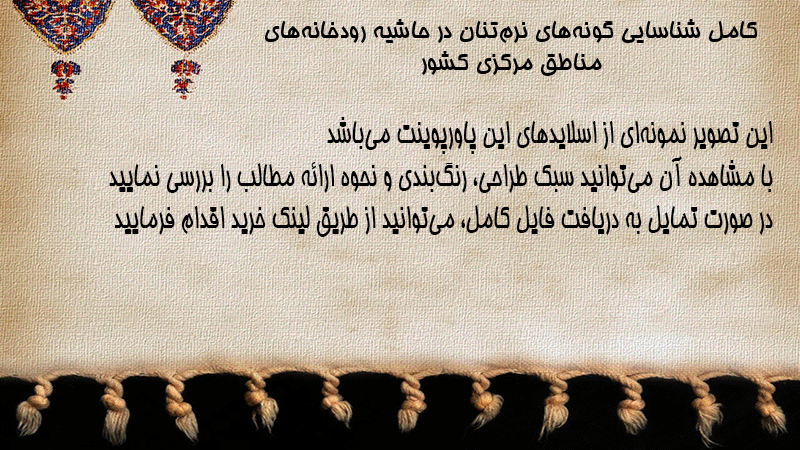 کامل شناسایی گونه‌های نرم‌تنان در حاشیه رودخانه‌های مناطق مرکزی کشور

این تصویر نمونه‌ای از اسلایدهای این پاورپوینت می‌باشد
با مشاهده آن می‌توانید سبک طراحی، رنگ‌بندی و نحوه ارائه مطالب را بررسی نمایید
در صورت تمایل به دریافت فایل کامل، می‌توانید از طریق لینک خرید اقدام فرمایید